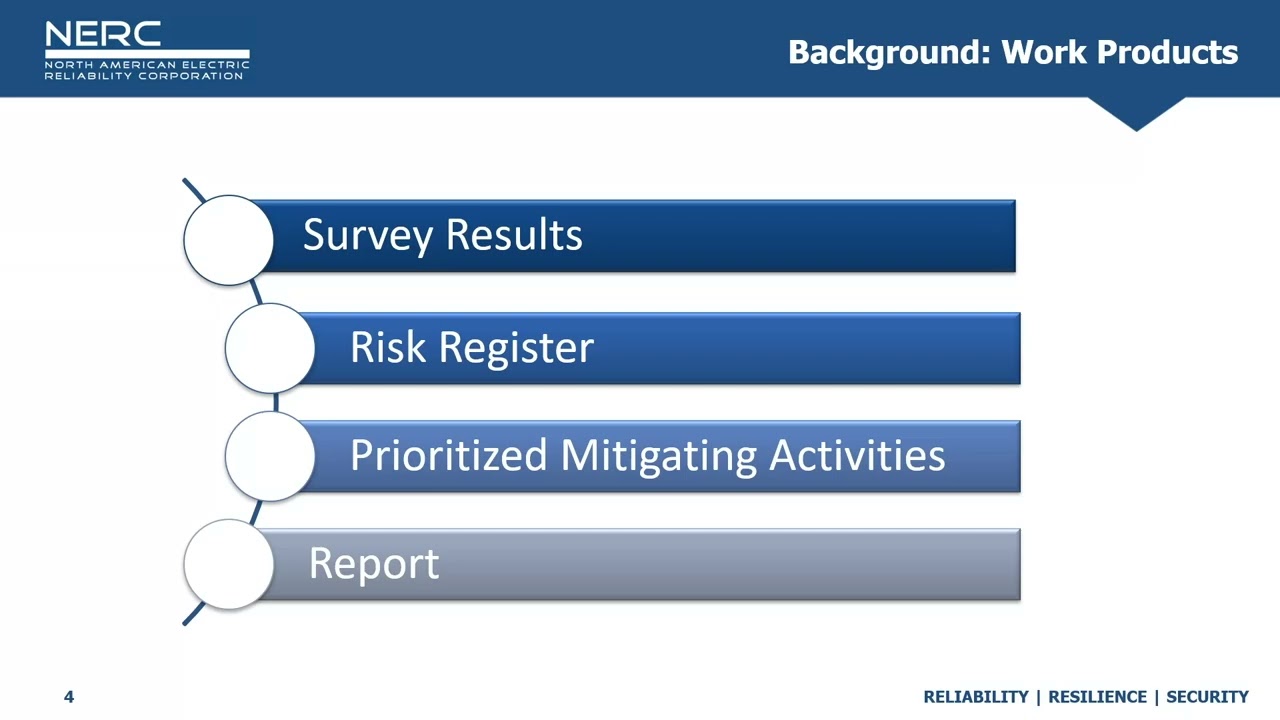 NERC
NORTH AMERICAN ELECTRIC RELIABILITY CORPORATION

Background: Work Products

Survey Results

Risk Register

Prioritized Mitigating Activities

Report

4

RELIABILITY | RESILIENCE | SECURITY